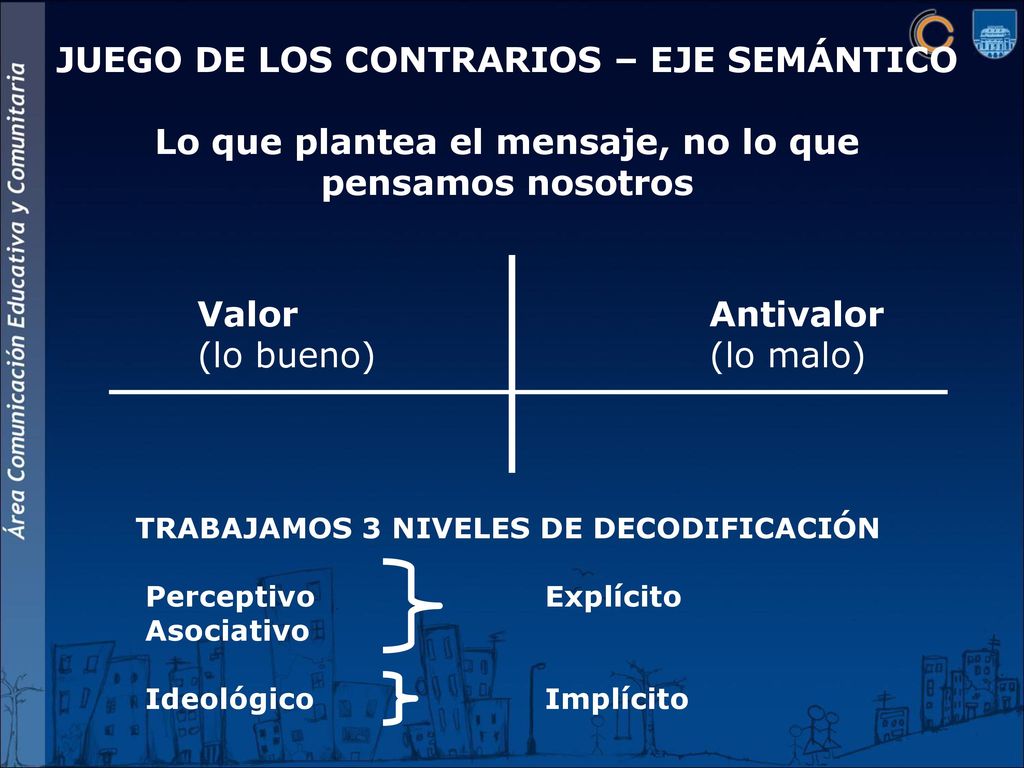 Área Comunicación Educativa y Comunitaria

JUEGO DE LOS CONTRARIOS – EJE SEMÁNTICO

Lo que plantea el mensaje, no lo que pensamos nosotros

Valor
(lo bueno)

Antivalor
(lo malo)

TRABAJAMOS 3 NIVELES DE DECODIFICACIÓN

Perceptivo
Asociativo

Explícito

Ideológico

Implícito